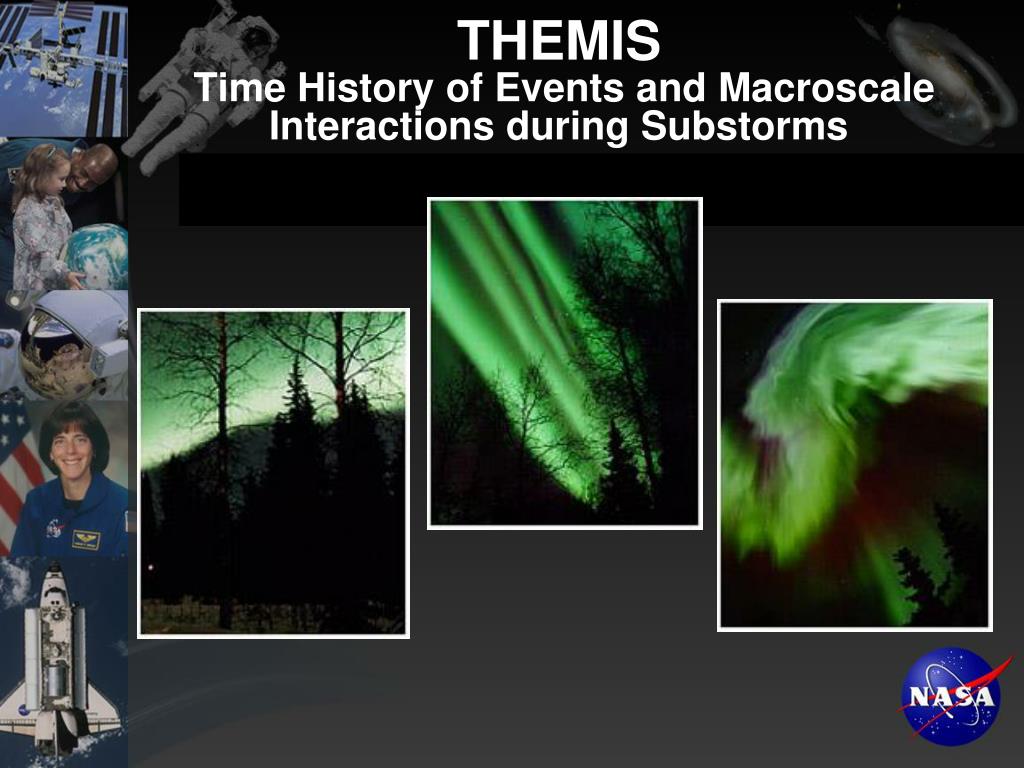 THEMIS
Time History of Events and Macroscale Interactions during Substorms

NASA